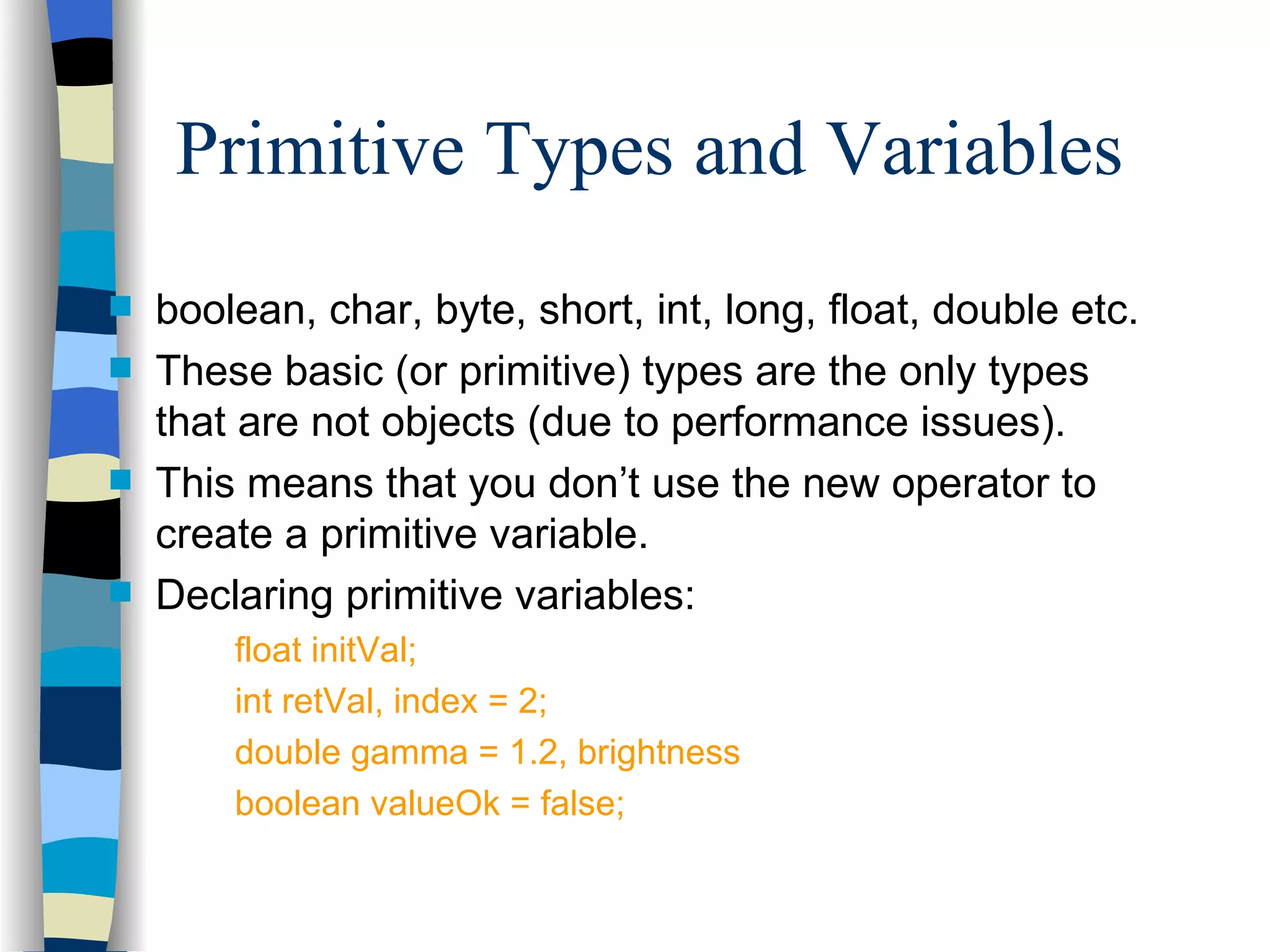 Primitive Types and Variables

boolean, char, byte, short, int, long, float, double etc.

These basic (or primitive) types are the only types that are not objects (due to performance issues).

This means that you don’t use the new operator to create a primitive variable.

Declaring primitive variables:

float initVal;

int retVal, index = 2;

double gamma = 1.2, brightness

boolean valueOk = false;